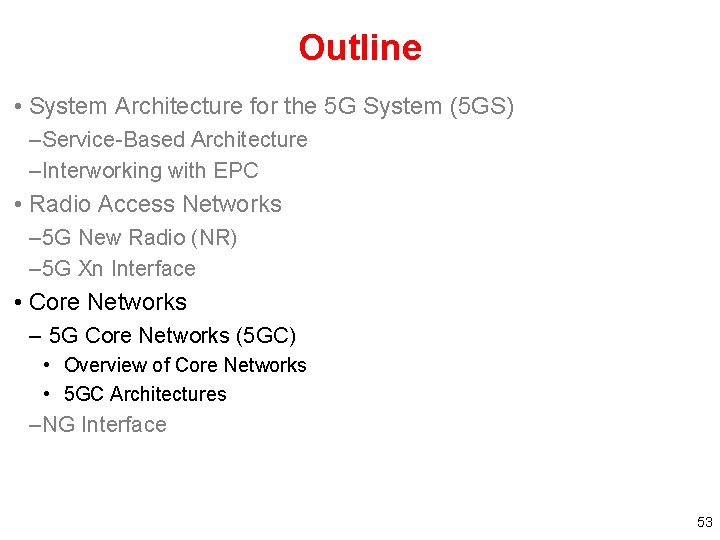 Outline

• System Architecture for the 5G System (5GS)

–Service-Based Architecture

–Interworking with EPC

• Radio Access Networks

–5G New Radio (NR)

–5G Xn Interface

• Core Networks

– 5G Core Networks (5GC)

• Overview of Core Networks

• 5GC Architectures

–NG Interface

53